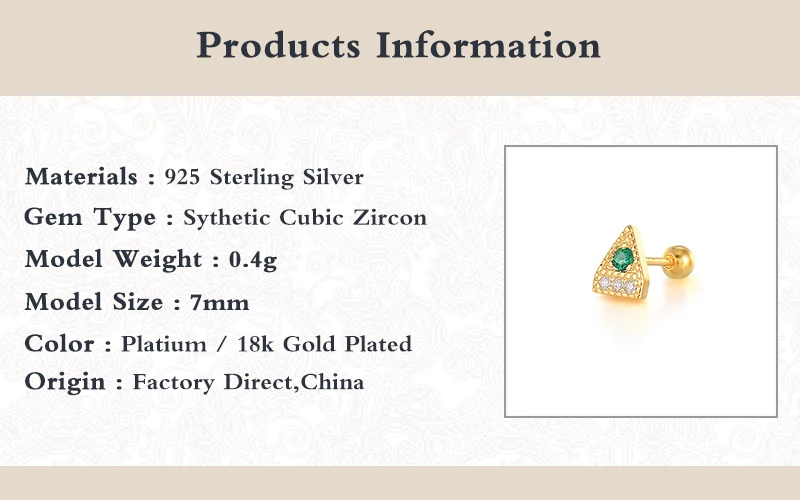 Products Information

Materials : 925 Sterling Silver
Gem Type : Sythetic Cubic Zircon
Model Weight : 0.4g
Model Size : 7mm
Color : Platium / 18k Gold Plated
Origin : Factory Direct,China